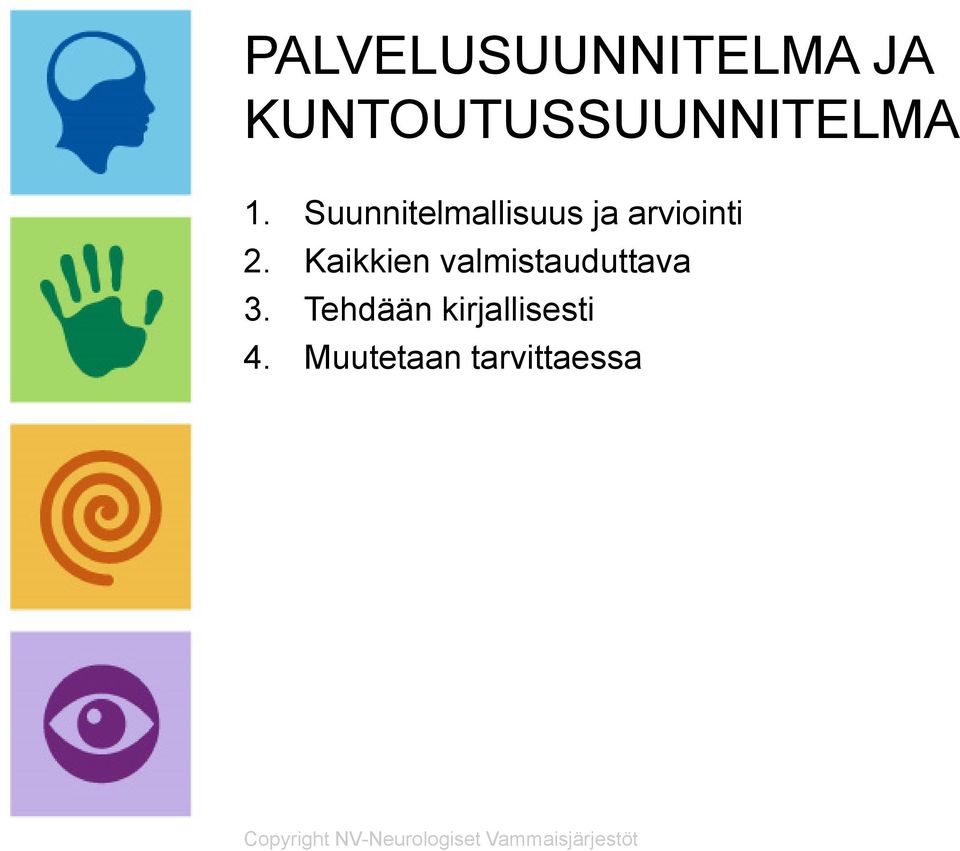 PALVELUSUUNNITELMA JA KUNTOUTUSSUUNNITELMA

1. Suunnitelmallisuus ja arviointi
2. Kaikkien valmistauduttava
3. Tehdään kirjallisesti
4. Muutetaan tarvittaessa

Copyright NV-Neurologiset Vammaisjärjestöt